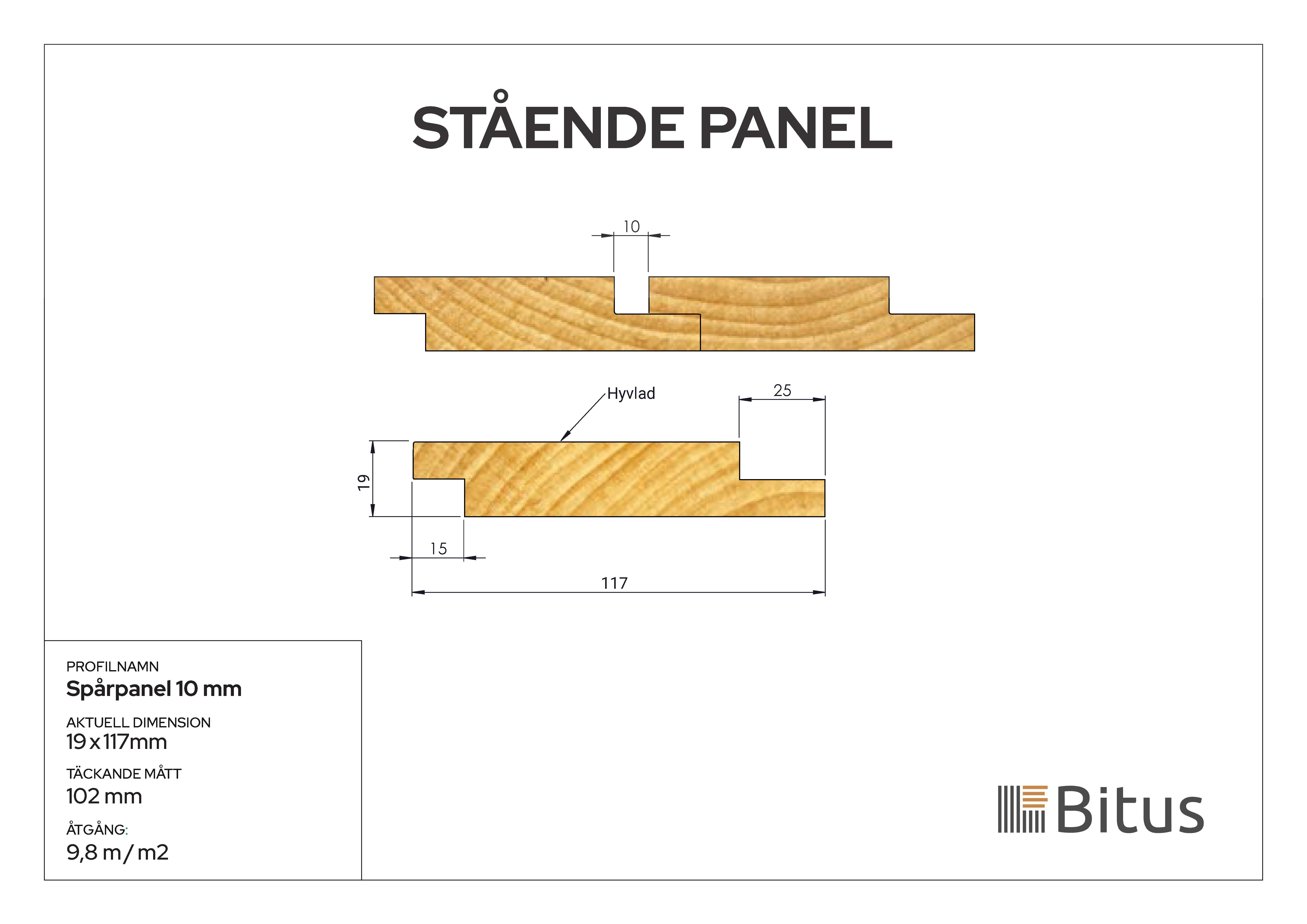 STÅENDE PANEL

10

Hyvlad

25

19

15

117

PROFILNAMN
Spårpanel 10 mm

AKTUELL DIMENSION
19 x 117mm

TÄCKANDE MÅTT
102 mm

ÅTGÅNG:
9,8 m / m2

Bitus